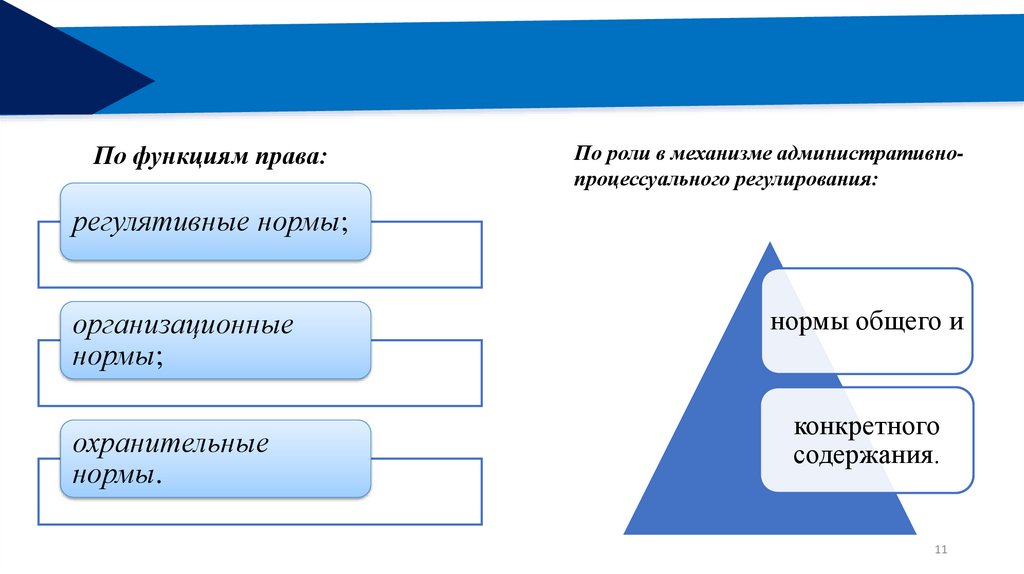 По функциям права:

регулятивные нормы;

организационные нормы;

охранительные нормы.

По роли в механизме административно-процессуального регулирования:

нормы общего и

конкретного содержания.

11